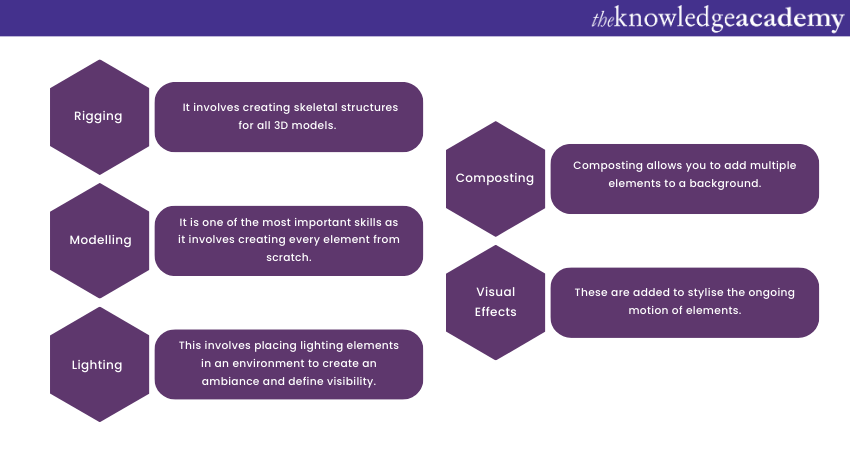 theknowledgeacademy

Rigging

It involves creating skeletal structures for all 3D models.

Modelling

It is one of the most important skills as it involves creating every element from scratch.

Lighting

This involves placing lighting elements in an environment to create an ambiance and define visibility.

Composting

Composting allows you to add multiple elements to a background.

Visual Effects

These are added to stylise the ongoing motion of elements.